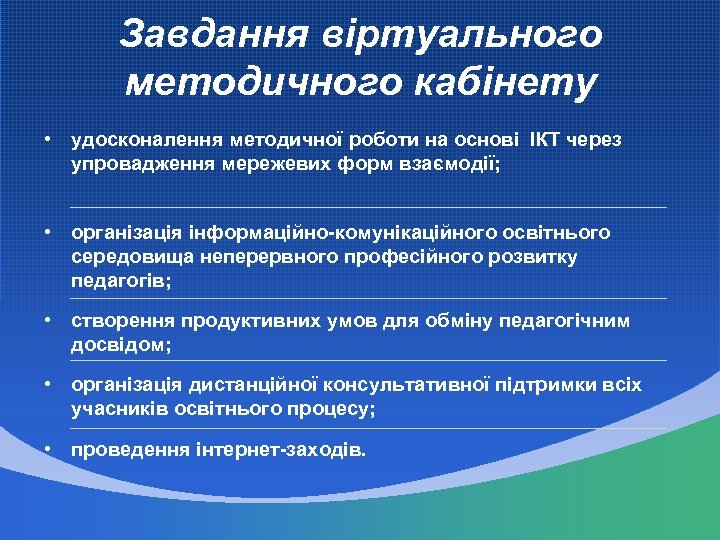 Завдання віртуального методичного кабінету

• удосконалення методичної роботи на основі ІКТ через упровадження мережевих форм взаємодії;

• організація інформаційно-комунікаційного освітнього середовища неперервного професійного розвитку педагогів;

• створення продуктивних умов для обміну педагогічним досвідом;

• організація дистанційної консультативної підтримки всіх учасників освітнього процесу;

• проведення інтернет-заходів.